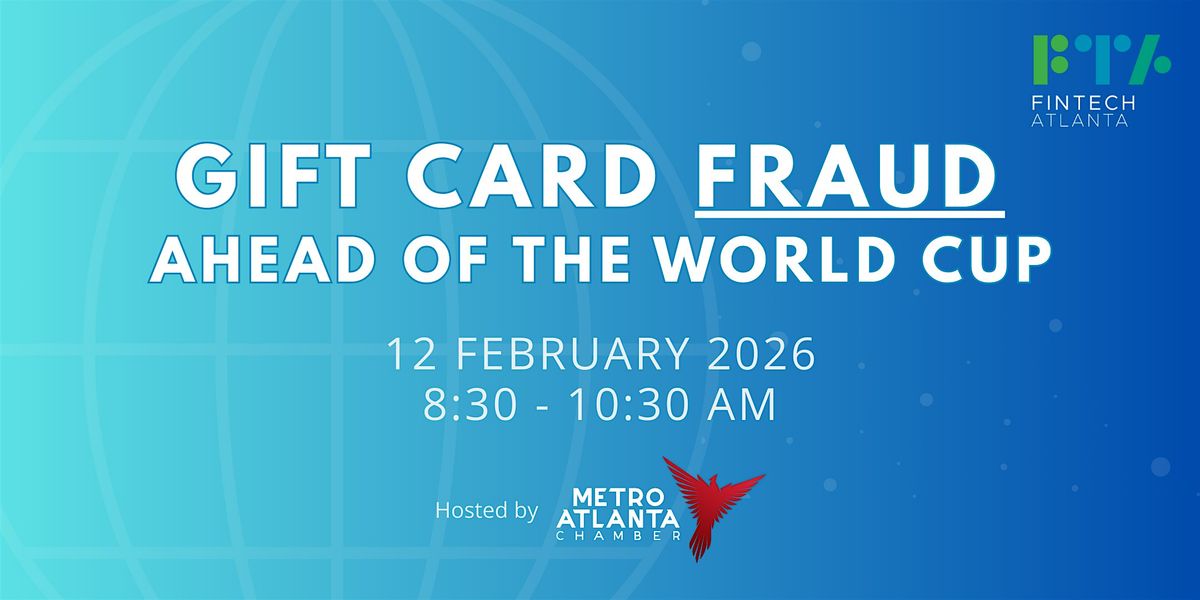 FTA
FINTECH ATLANTA

GIFT CARD FRAUD
AHEAD OF THE WORLD CUP

12 FEBRUARY 2026
8:30 - 10:30 AM

Hosted by METRO ATLANTA CHAMBER